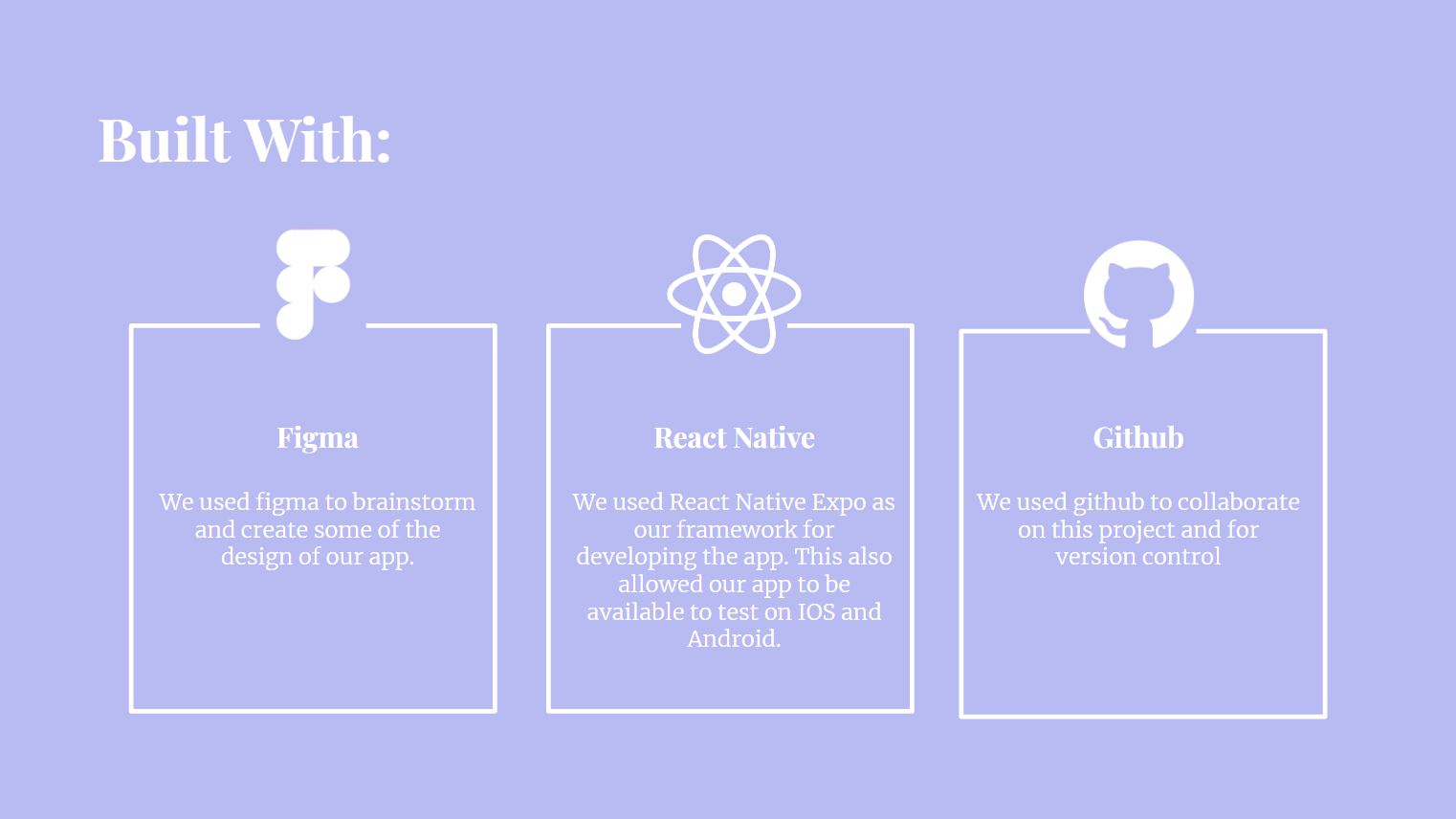 Built With:

Figma

We used figma to brainstorm and create some of the design of our app.

React Native

We used React Native Expo as our framework for developing the app. This also allowed our app to be available to test on IOS and Android.

Github

We used github to collaborate on this project and for version control